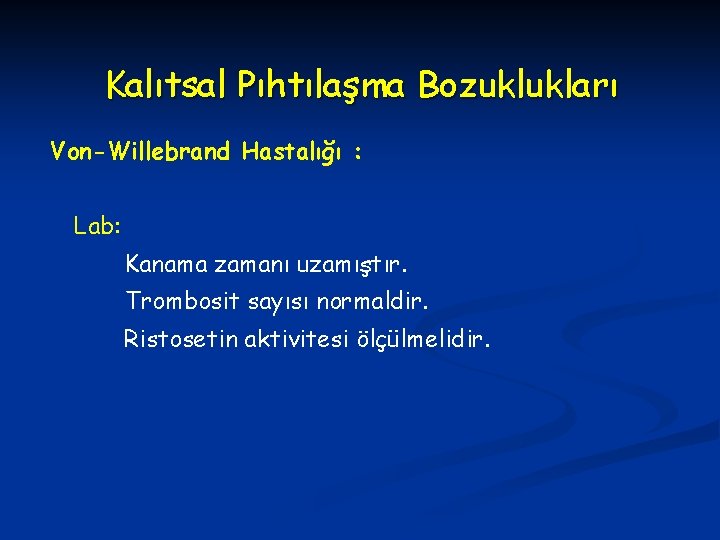 Kalıtsal Pıhtılaşma Bozuklukları

Von-Willebrand Hastalığı :

Lab:

Kanama zamanı uzamıştır.

Trombosit sayısı normaldir.

Ristosetin aktivitesi ölçülmelidir.